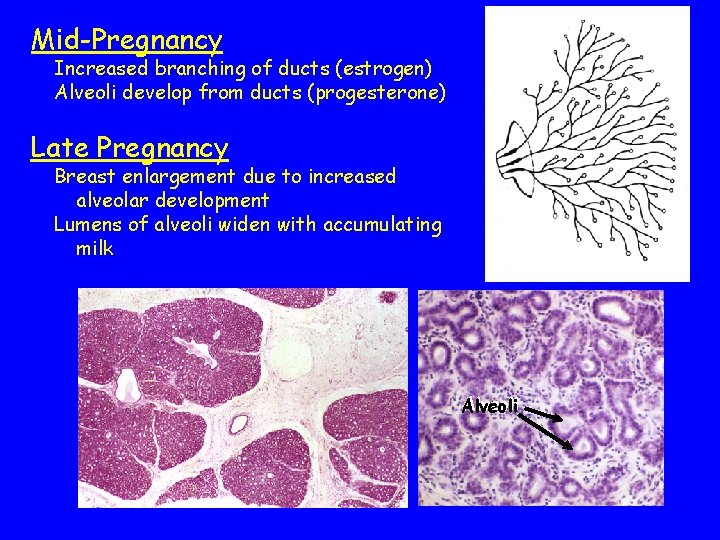 Mid-Pregnancy
Increased branching of ducts (estrogen)
Alveoli develop from ducts (progesterone)

Late Pregnancy
Breast enlargement due to increased alveolar development
Lumens of alveoli widen with accumulating milk

Alveoli